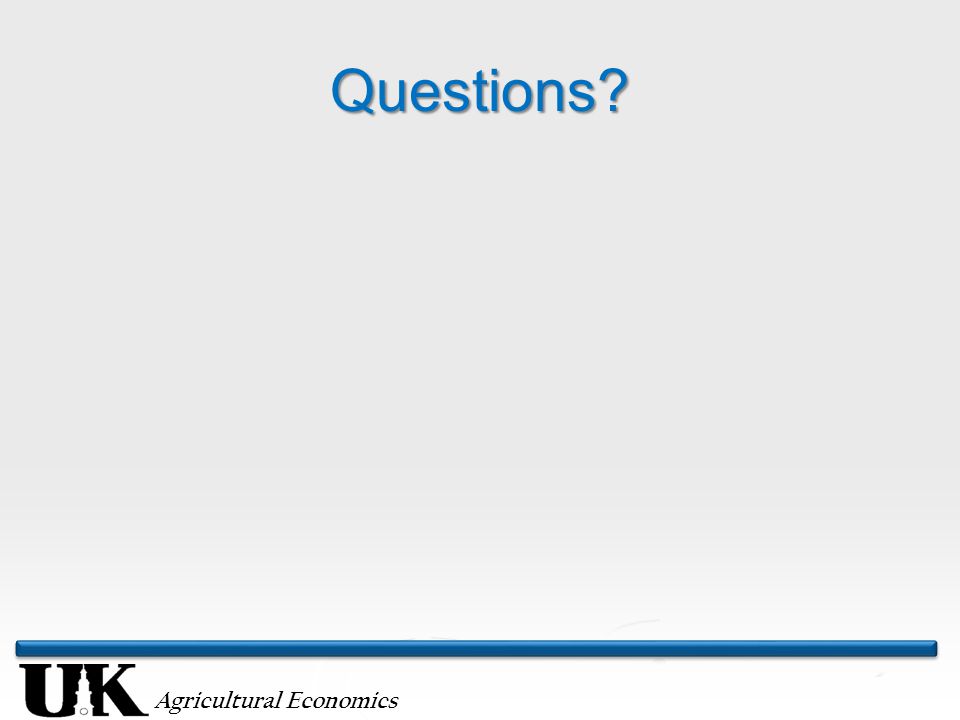 Questions?

UK Agricultural Economics